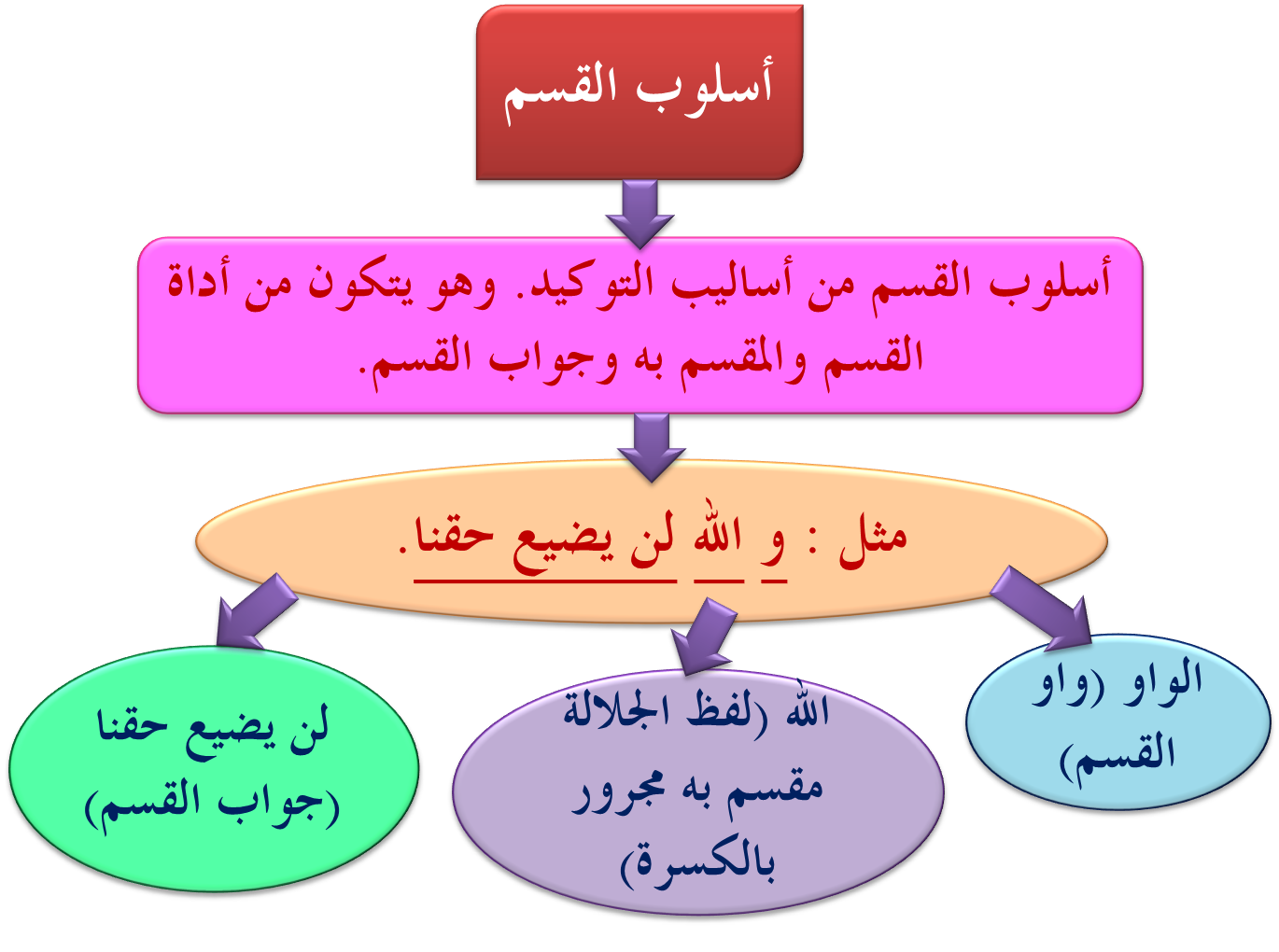 أسلوب القسم

أسلوب القسم من أساليب التوكيد. وهو يتكون من أداة القسم والمقسم به وجواب القسم.

مثل : و الله لن يضيع حقنا.

الواو (واو القسم)

الله (لفظ الجلالة مقسم به مجرور بالكسرة)

لن يضيع حقنا (جواب القسم)